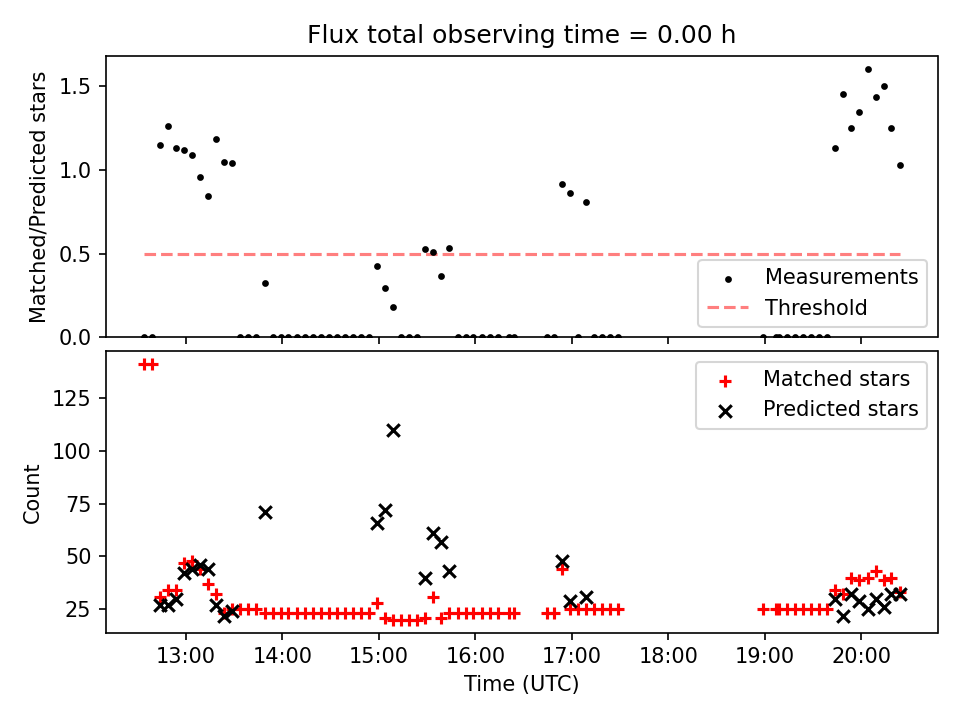 Flux total observing time = 0.00 h

Matched/Predicted stars

1.5
1.0
0.5
0.0

Measurements
Threshold

Count

125
100
75
50
25

Matched stars
Predicted stars

13:00
14:00
15:00
16:00
17:00
18:00
19:00
20:00

Time (UTC)